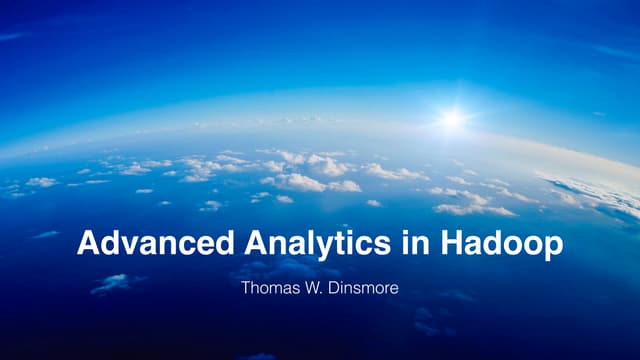 Advanced Analytics in Hadoop

Thomas W. Dinsmore